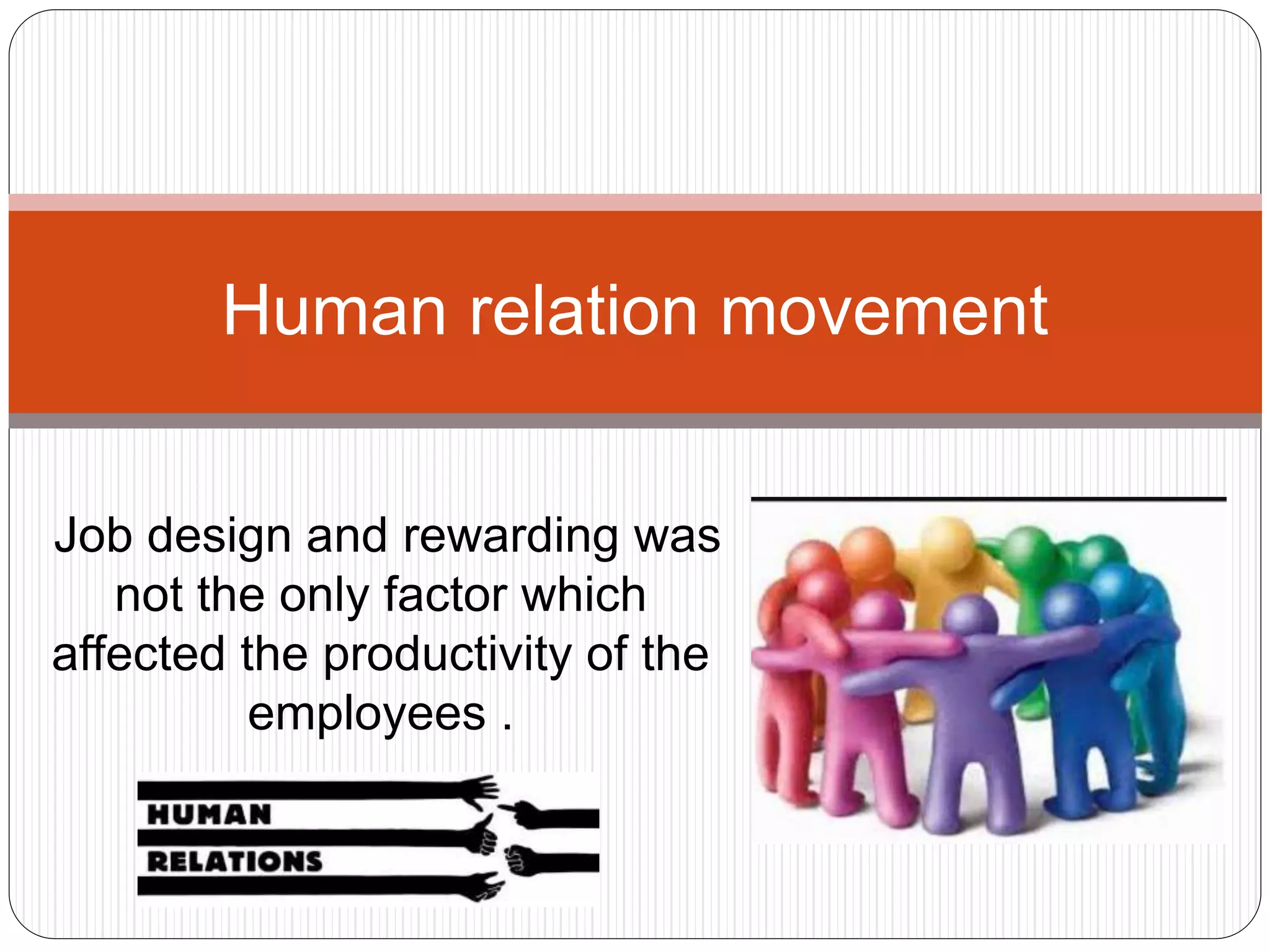 Human relation movement

Job design and rewarding was not the only factor which affected the productivity of the employees .

HUMAN
RELATIONS